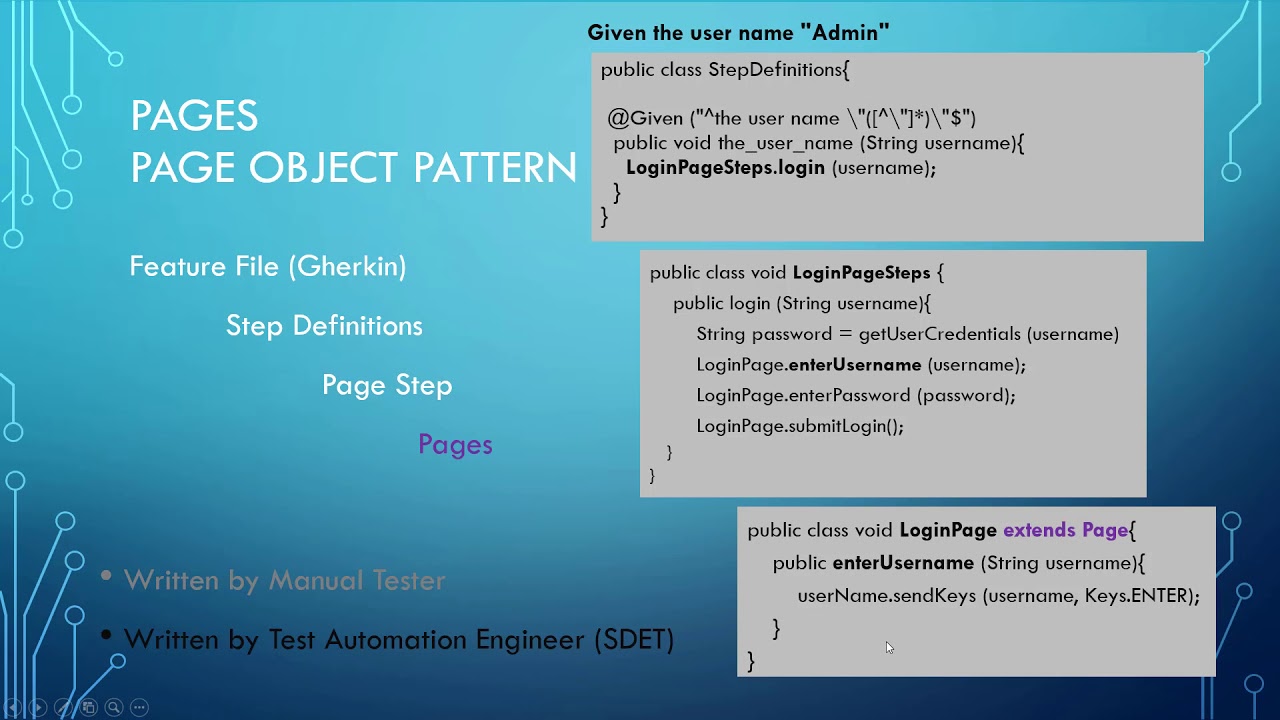 PAGES
PAGE OBJECT PATTERN

Feature File (Gherkin)

Step Definitions

Page Step

Pages

• Written by Manual Tester

• Written by Test Automation Engineer (SDET)

Given the user name "Admin"

public class StepDefinitions{

@Given ("^the user name \"([^\"]*)\"$")
public void the_user_name (String username){
LoginPageSteps.login (username);
}
}

public class void LoginPageSteps {
public login (String username){
String password = getUserCredentials (username)
LoginPage.enterUsername (username);
LoginPage.enterPassword (password);
LoginPage.submitLogin();
}
}

public class void LoginPage extends Page{
public enterUsername (String username){
userName.sendKeys (username, Keys.ENTER);
}
}